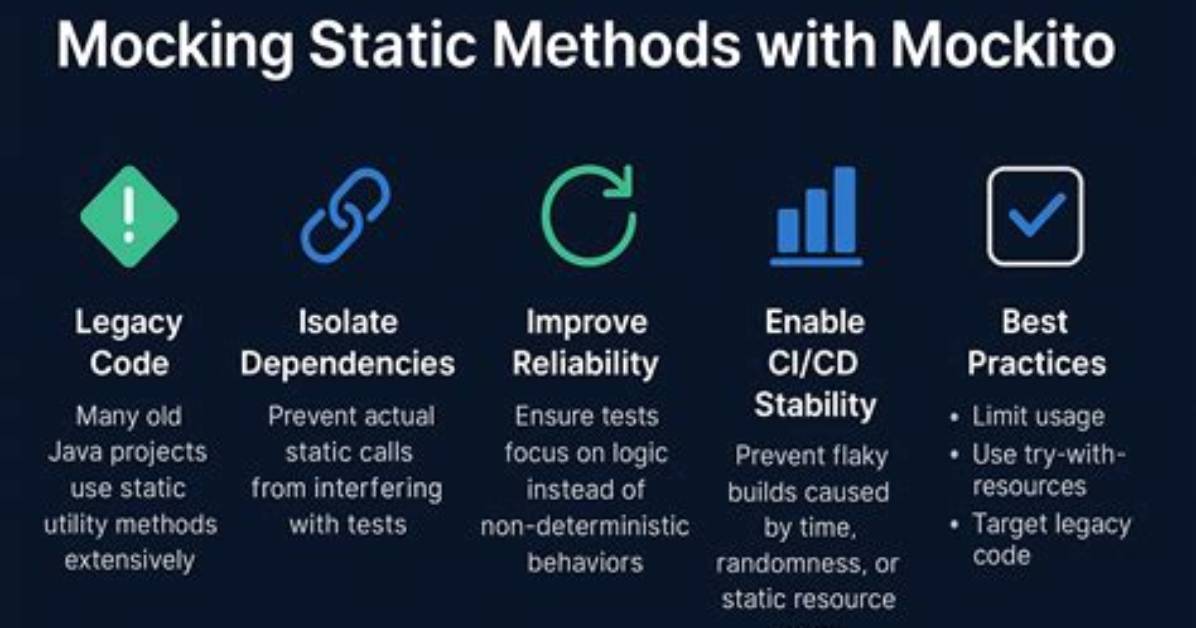 Mocking Static Methods with Mockito

Legacy Code

Many old Java projects use static utility methods extensively

Isolate Dependencies

Prevent actual static calls from interfering with tests

Improve Reliability

Ensure tests focus on logic instead of non-deterministic behaviors

Enable CI/CD Stability

Prevent flaky builds caused by time, randomness, or static resource

Best Practices

• Limit usage
• Use try-with-resources
• Target legacy code